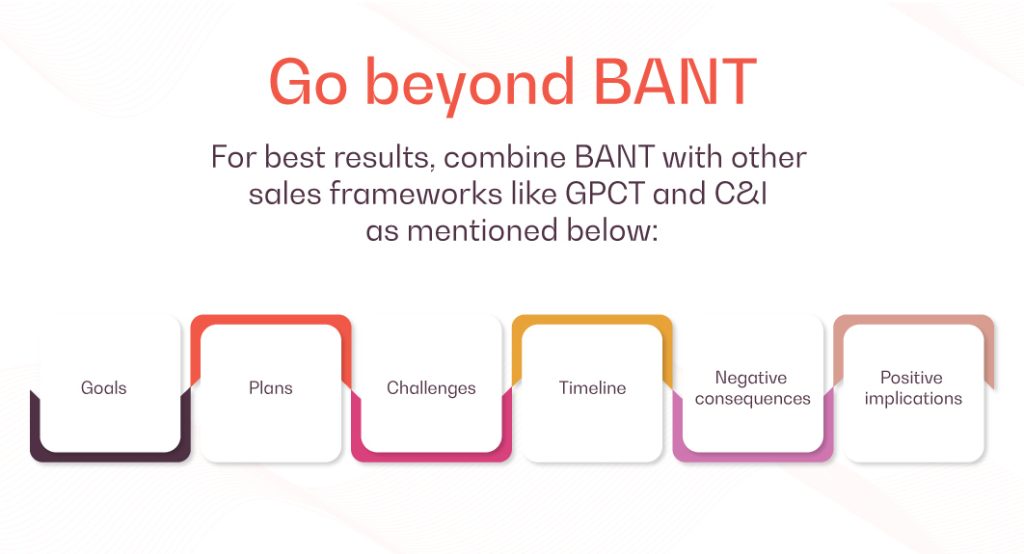 Go beyond BANT

For best results, combine BANT with other sales frameworks like GPCT and C&I as mentioned below:

Goals

Plans

Challenges

Timeline

Negative consequences

Positive implications